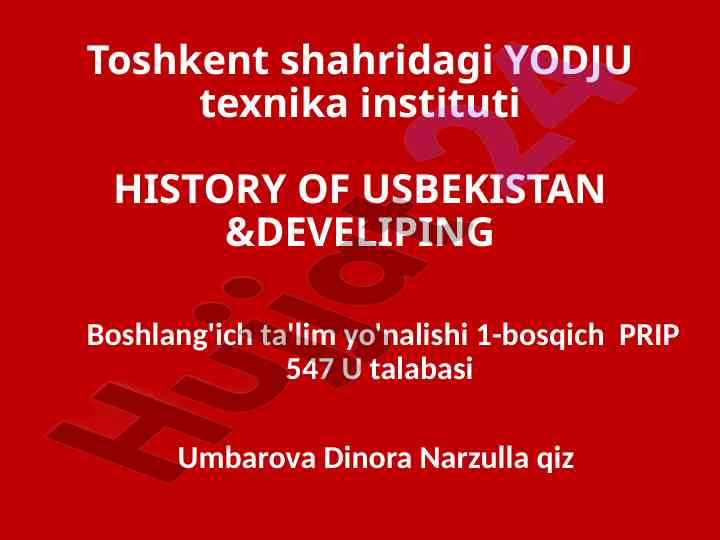 Toshkent shahridagi YODJU texnika instituti

HISTORY OF USBEKISTAN &DEVELIPING

Boshlang'ich ta'lim yo'nalishi 1-bosqich PRIP 547 U talabasi

Umbarova Dinora Narzulla qiz

Hujjat24